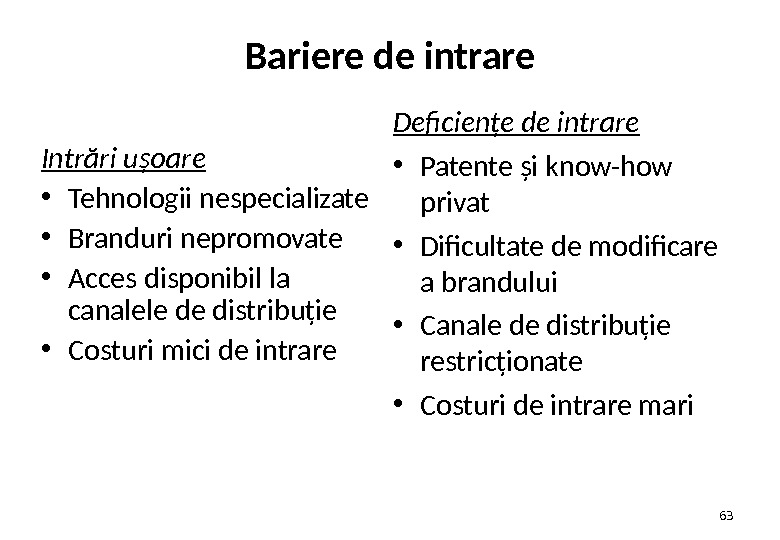 Bariere de intrare

Intrări ușoare
• Tehnologii nespecializate
• Branduri nepromovate
• Acces disponibil la canalele de distribuție
• Costuri mici de intrare

Deficiențe de intrare
• Patente și know-how privat
• Dificultate de modificare a brandului
• Canale de distribuție restricționate
• Costuri de intrare mari

63